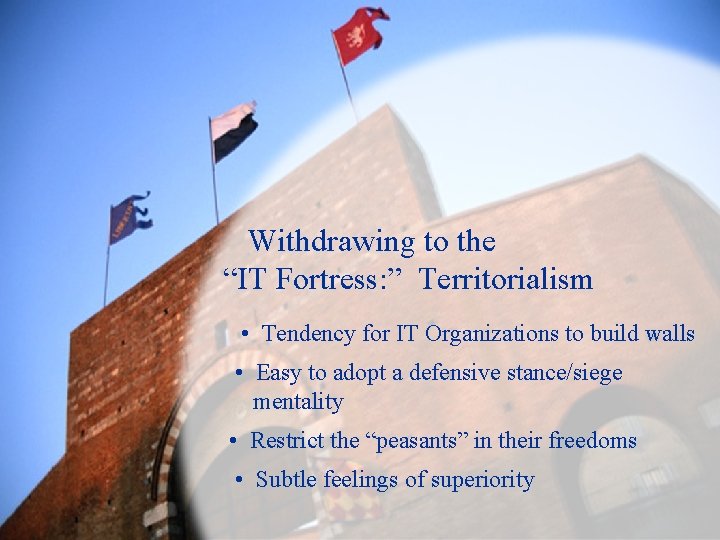 Withdrawing to the
“IT Fortress:” Territorialism

• Tendency for IT Organizations to build walls
• Easy to adopt a defensive stance/siege mentality
• Restrict the “peasants” in their freedoms
• Subtle feelings of superiority